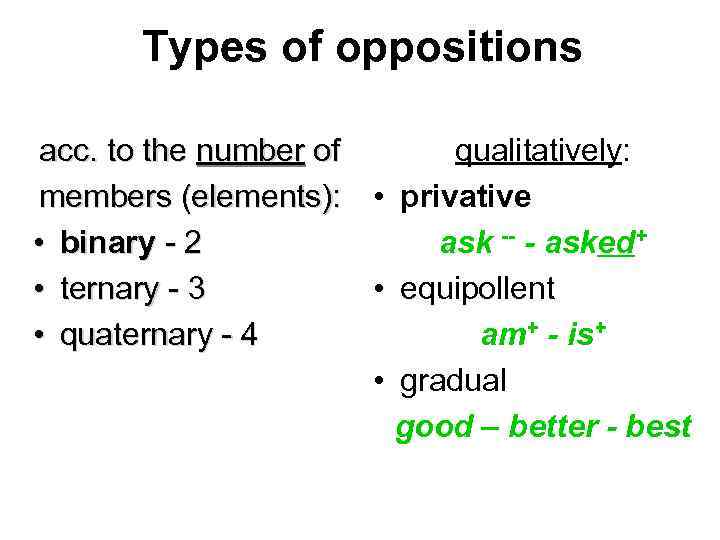 Types of oppositions

acc. to the number of members (elements):
• binary - 2
• ternary - 3
• quaternary - 4

qualitatively:
• privative
ask $^{--}$ - asked$^{+}$
• equipollent
am$^{+}$ - is$^{+}$
• gradual
good – better - best